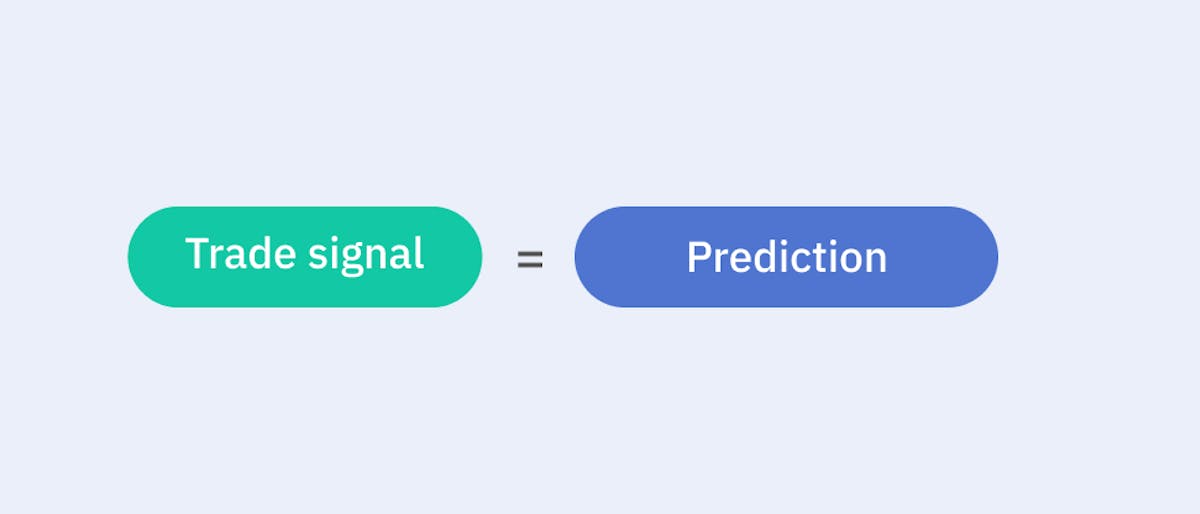 Trade signal = Prediction